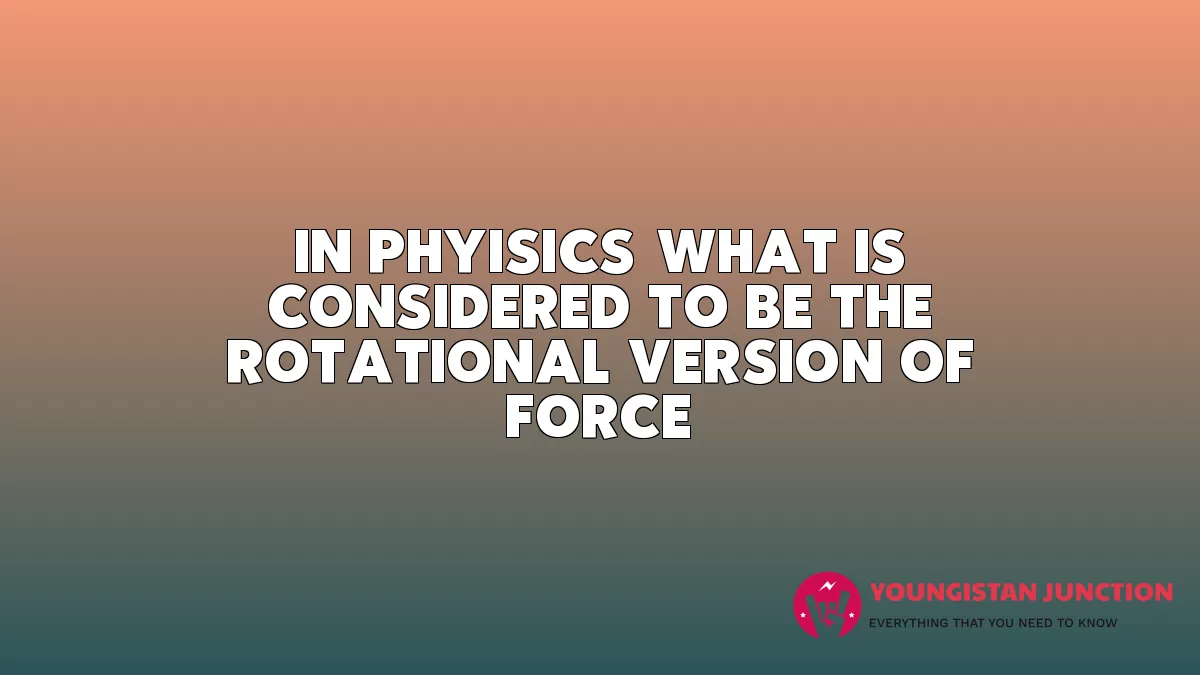 IN PHYISICS WHAT IS CONSIDERED TO BE THE ROTATIONAL VERSION OF FORCE

YOUNGISTAN JUNCTION
EVERYTHING THAT YOU NEED TO KNOW